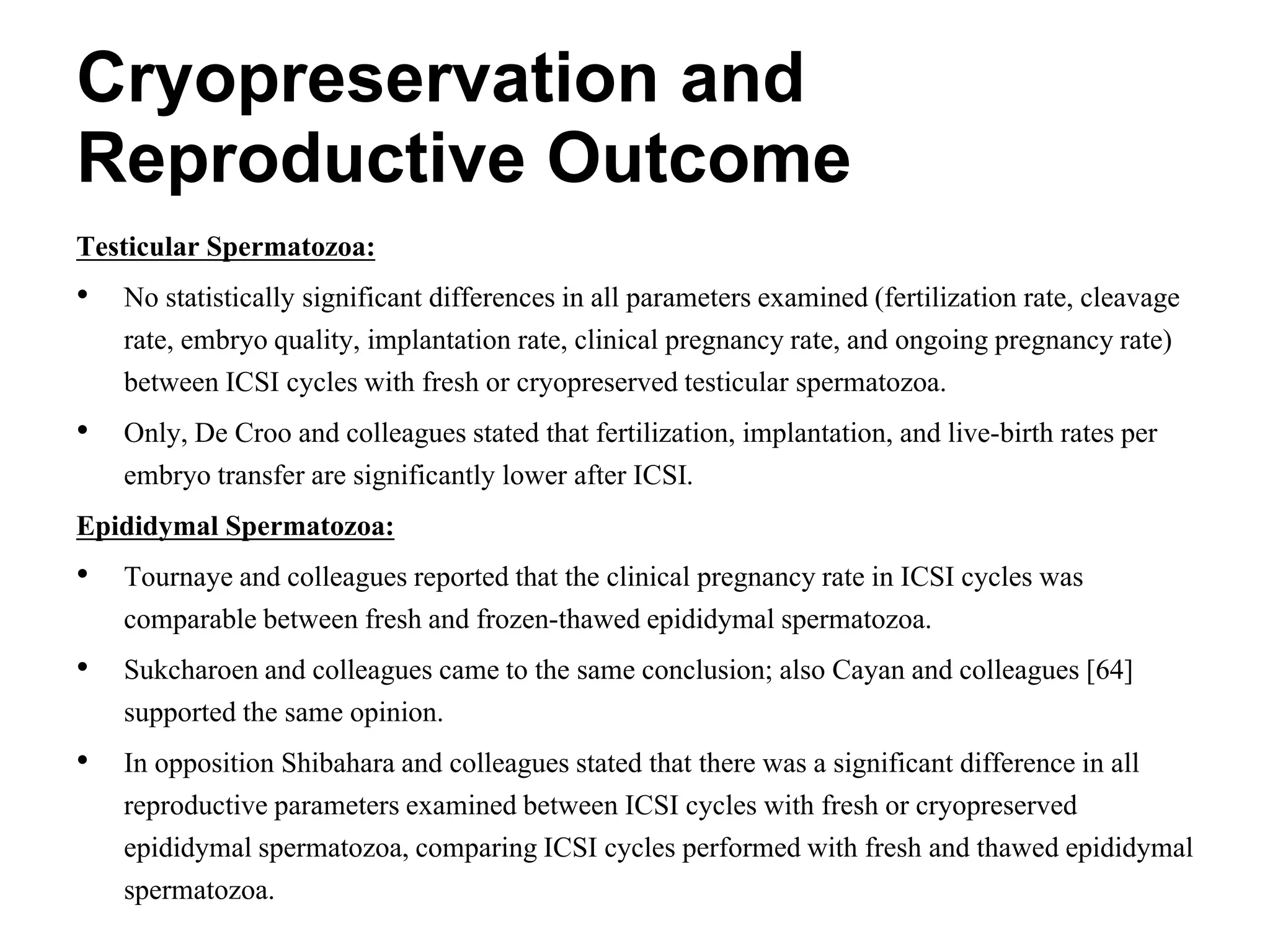 Cryopreservation and Reproductive Outcome

Testicular Spermatozoa:

• No statistically significant differences in all parameters examined (fertilization rate, cleavage rate, embryo quality, implantation rate, clinical pregnancy rate, and ongoing pregnancy rate) between ICSI cycles with fresh or cryopreserved testicular spermatozoa.

• Only, De Croo and colleagues stated that fertilization, implantation, and live-birth rates per embryo transfer are significantly lower after ICSI.

Epididymal Spermatozoa:

• Tournaye and colleagues reported that the clinical pregnancy rate in ICSI cycles was comparable between fresh and frozen-thawed epididymal spermatozoa.

• Sukcharoen and colleagues came to the same conclusion; also Cayan and colleagues [64] supported the same opinion.

• In opposition Shibahara and colleagues stated that there was a significant difference in all reproductive parameters examined between ICSI cycles with fresh or cryopreserved epididymal spermatozoa, comparing ICSI cycles performed with fresh and thawed epididymal spermatozoa.